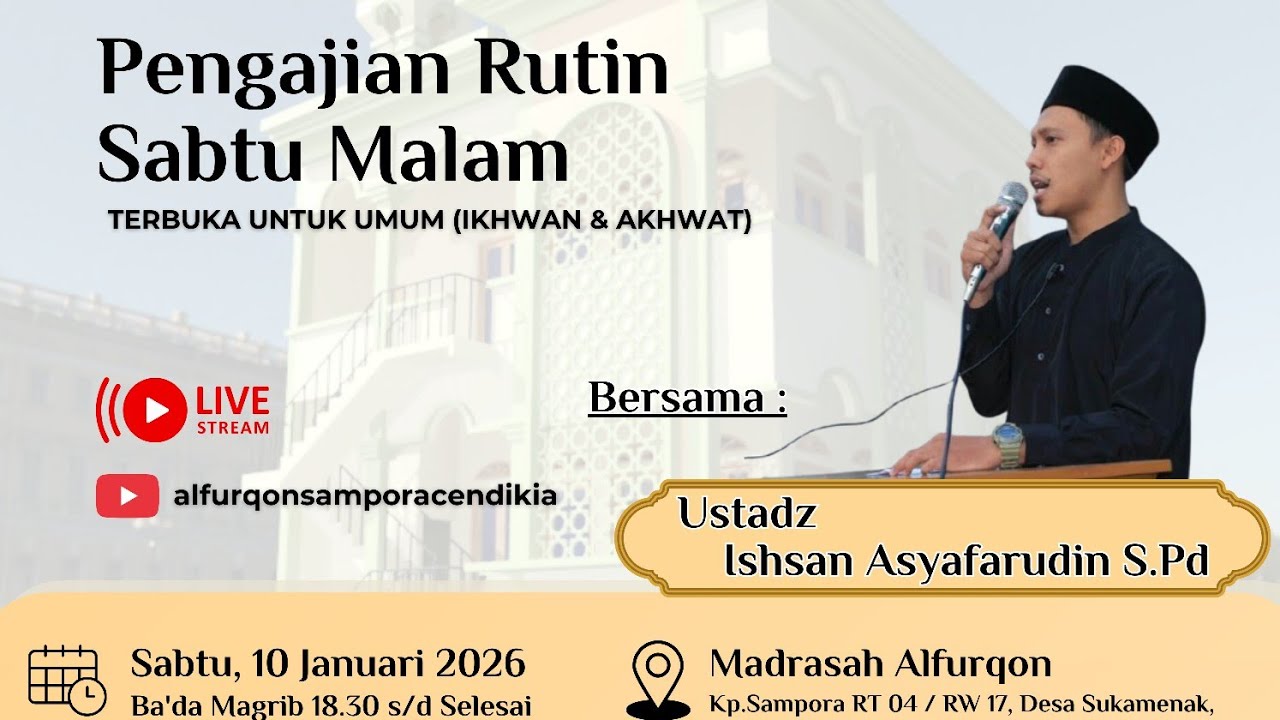 Pengajian Rutin Sabtu Malam

TERBUKA UNTUK UMUM (IKHWAN & AKHWAT)

LIVE STREAM

alfurqonsamporacendikia

Bersama :

Ustadz
Ishsan Asyafarudin S.Pd

Sabtu, 10 Januari 2026
Ba'da Magrib 18.30 s/d Selesai

Madrasah Alfurqon
Kp.Sampora RT 04 / RW 17, Desa Sukamenak,